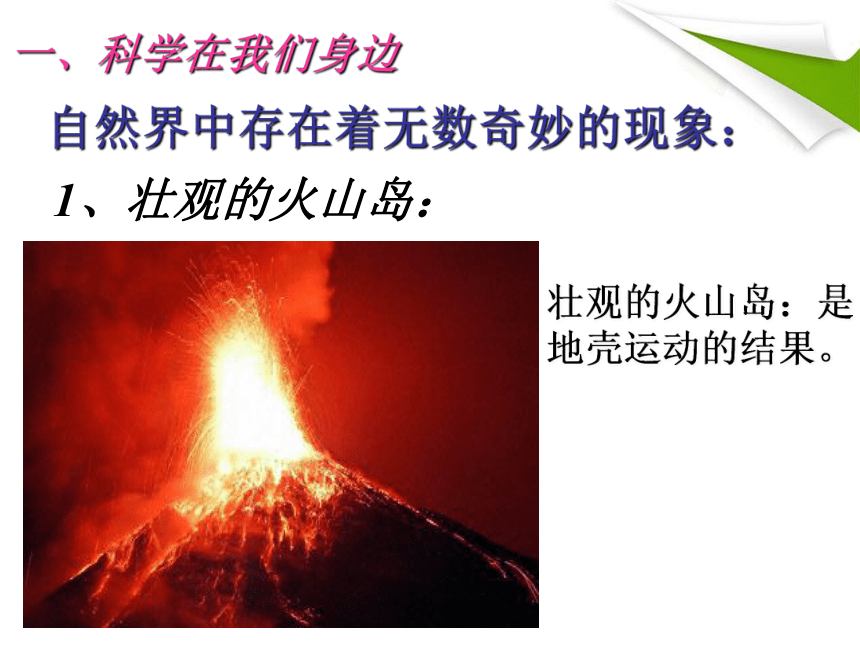 一、科学在我们身边

自然界中存在着无数奇妙的现象：

1、壮观的火山岛：

壮观的火山岛：是地壳运动的结果。